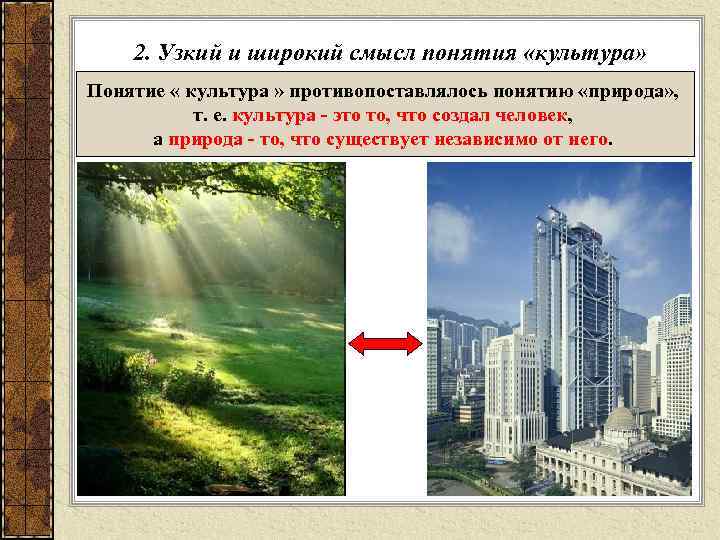 2. Узкий и широкий смысл понятия «культура»

Понятие « культура » противопоставлялось понятию «природа», т. е. культура - это то, что создал человек, а природа - то, что существует независимо от него.